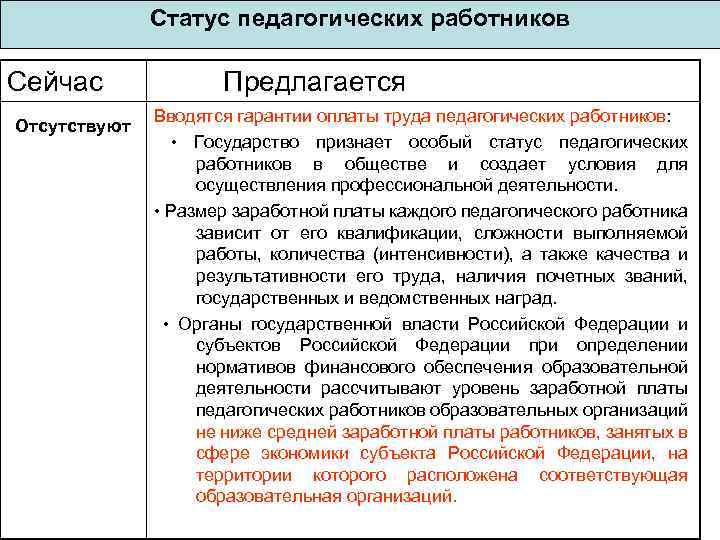 Статус педагогических работников

| Сейчас | Предлагается |
|---|---|
| Отсутствуют | Вводятся гарантии оплаты труда педагогических работников: • Государство признает особый статус педагогических работников в обществе и создает условия для осуществления профессиональной деятельности. • Размер заработной платы каждого педагогического работника зависит от его квалификации, сложности выполняемой работы, количества (интенсивности), а также качества и результативности его труда, наличия почетных званий, государственных и ведомственных наград. • Органы государственной власти Российской Федерации и субъектов Российской Федерации при определении нормативов финансового обеспечения образовательной деятельности рассчитывают уровень заработной платы педагогических работников образовательных организаций не ниже средней заработной платы работников, занятых в сфере экономики субъекта Российской Федерации, на территории которого расположена соответствующая образовательная организаций. |